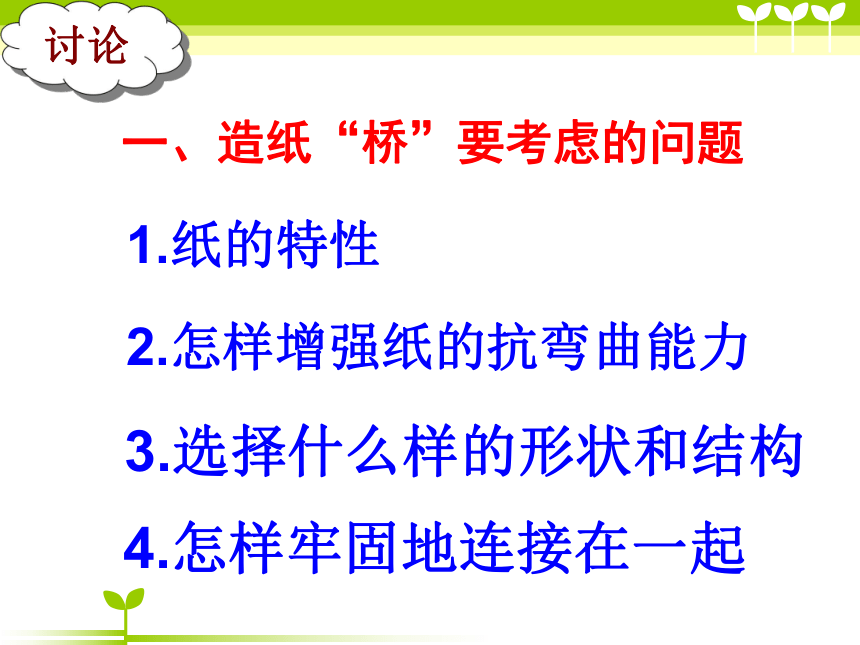 讨论

一、造纸“桥”要考虑的问题

1.纸的特性

2.怎样增强纸的抗弯曲能力

3.选择什么样的形状和结构

4.怎样牢固地连接在一起